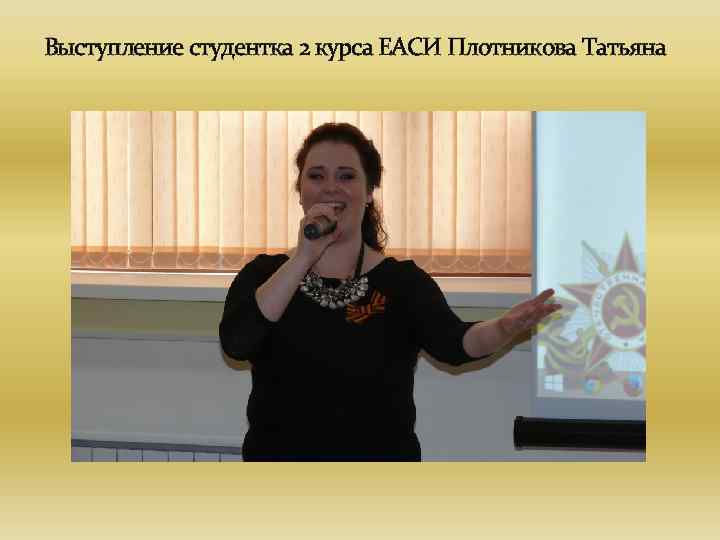 Выступление студентка 2 курса ЕАСИ Плотникова Татьяна